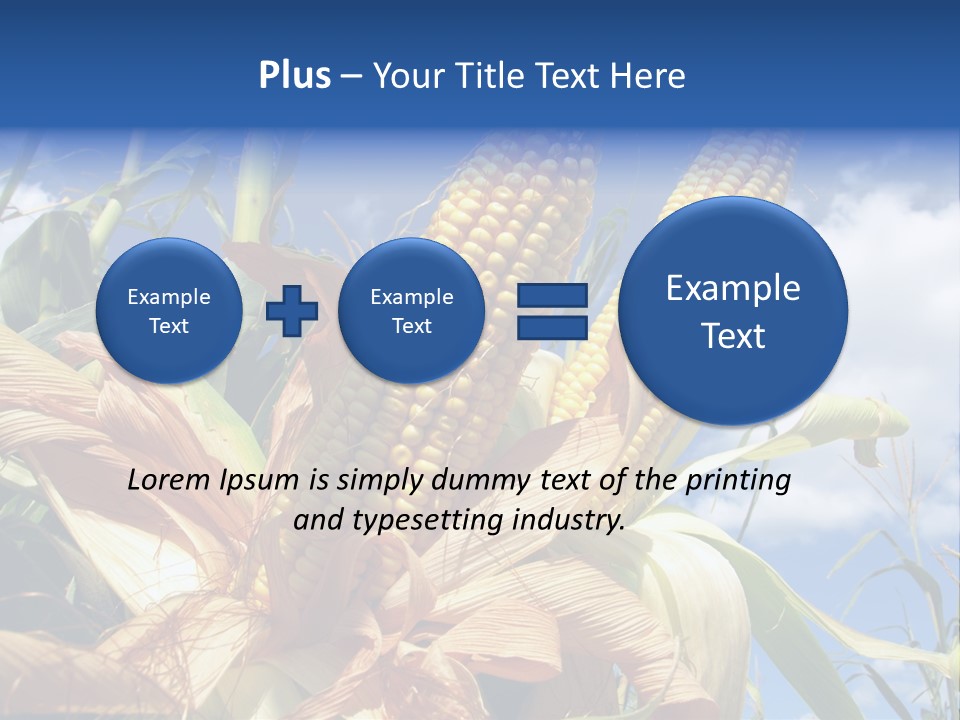 Plus – Your Title Text Here

Example Text

Example Text

Example Text

Lorem Ipsum is simply dummy text of the printing and typesetting industry.